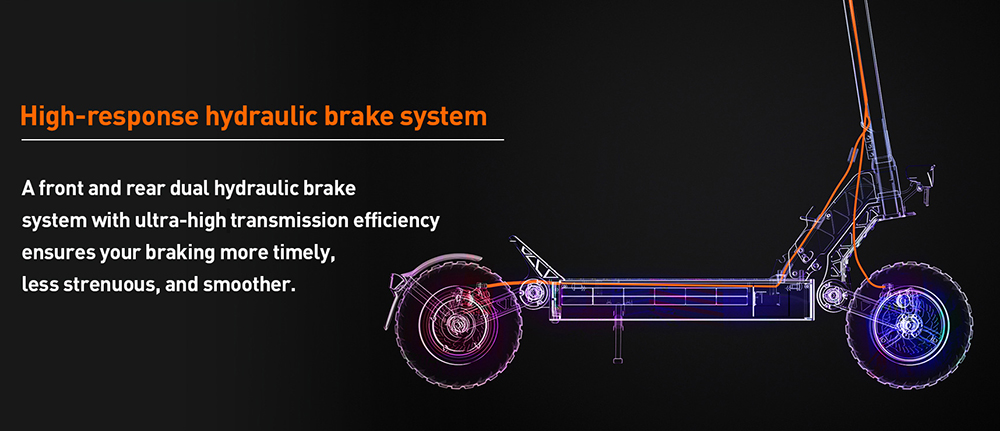 High-response hydraulic brake system

A front and rear dual hydraulic brake system with ultra-high transmission efficiency ensures your braking more timely, less strenuous, and smoother.